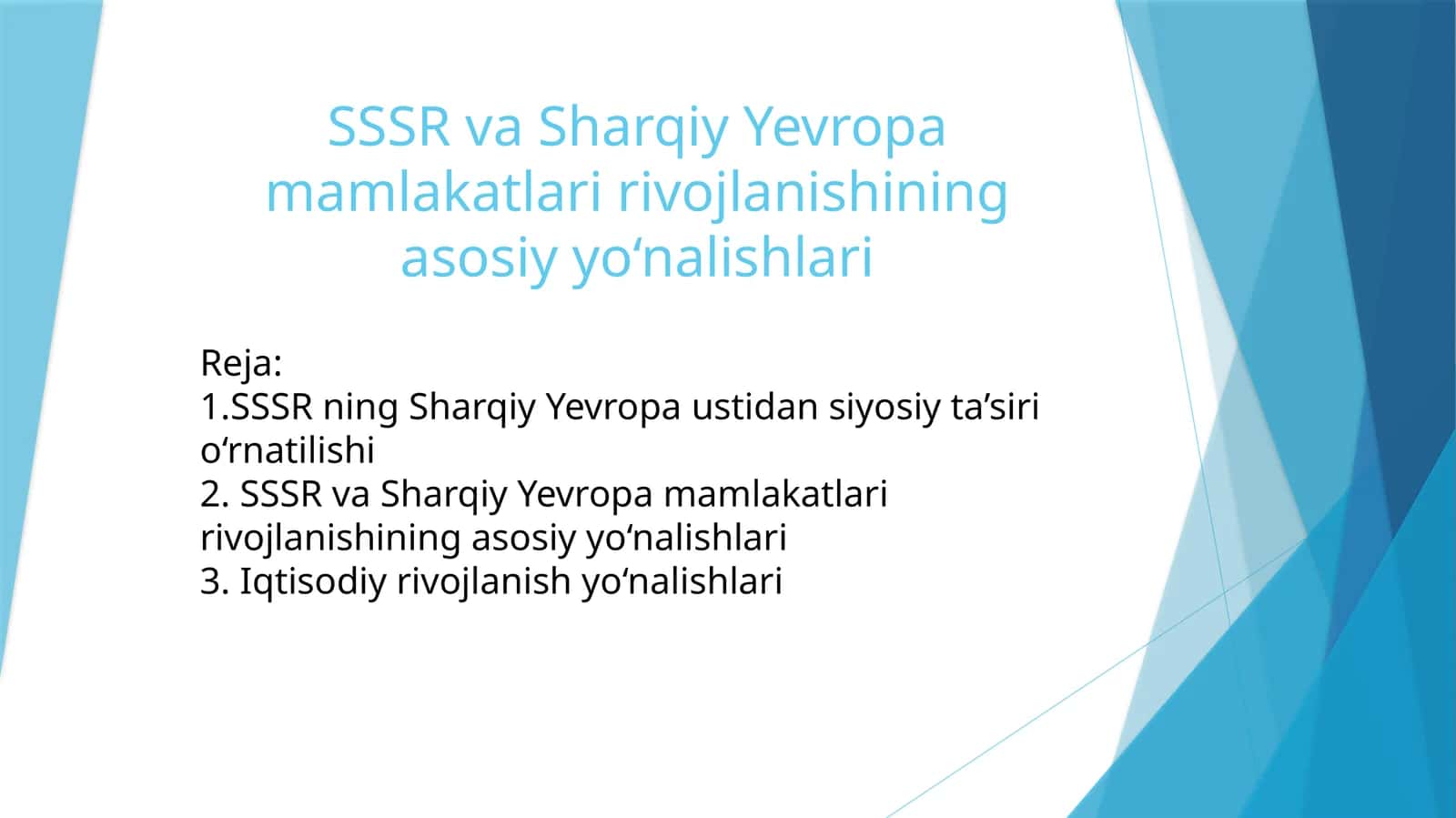 SSSR va Sharqiy Yevropa mamlakatlari rivojlanishining asosiy yo‘nalishlari

Reja:
1.SSSR ning Sharqiy Yevropa ustidan siyosiy ta’siri o‘rnatilishi
2. SSSR va Sharqiy Yevropa mamlakatlari rivojlanishining asosiy yo‘nalishlari
3. Iqtisodiy rivojlanish yo‘nalishlari